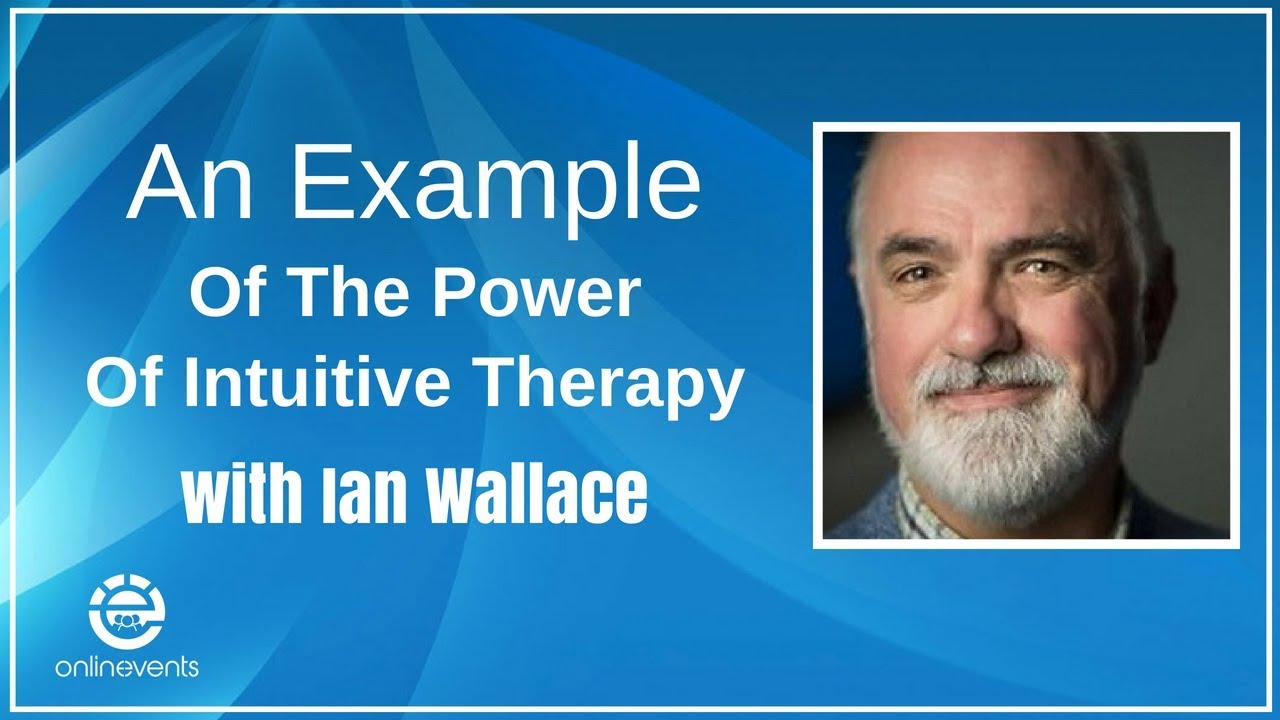 An Example
Of The Power
Of Intuitive Therapy
with Ian Wallace

onlinevents